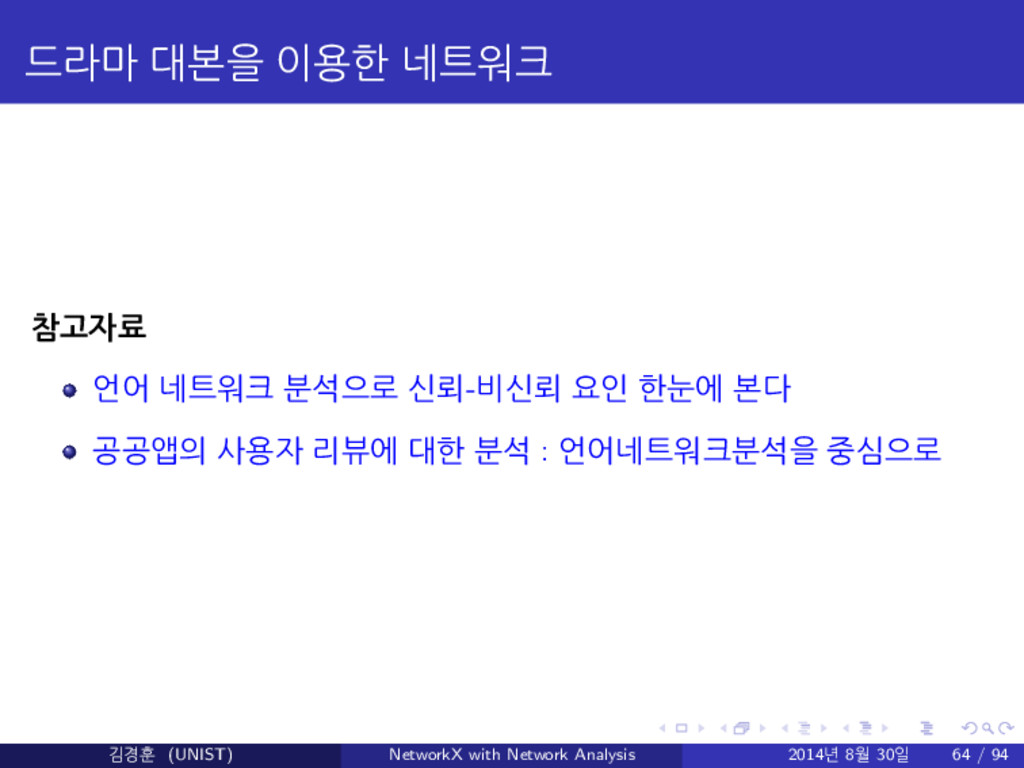 드라마 대본을 이용한 네트워크

참고자료

언어 네트워크 분석으로 신뢰-비신뢰 요인 한눈에 본다

공공앱의 사용자 리뷰에 대한 분석 : 언어네트워크분석을 중심으로

김경훈 (UNIST)	NetworkX with Network Analysis	2014년 8월 30일	64 / 94